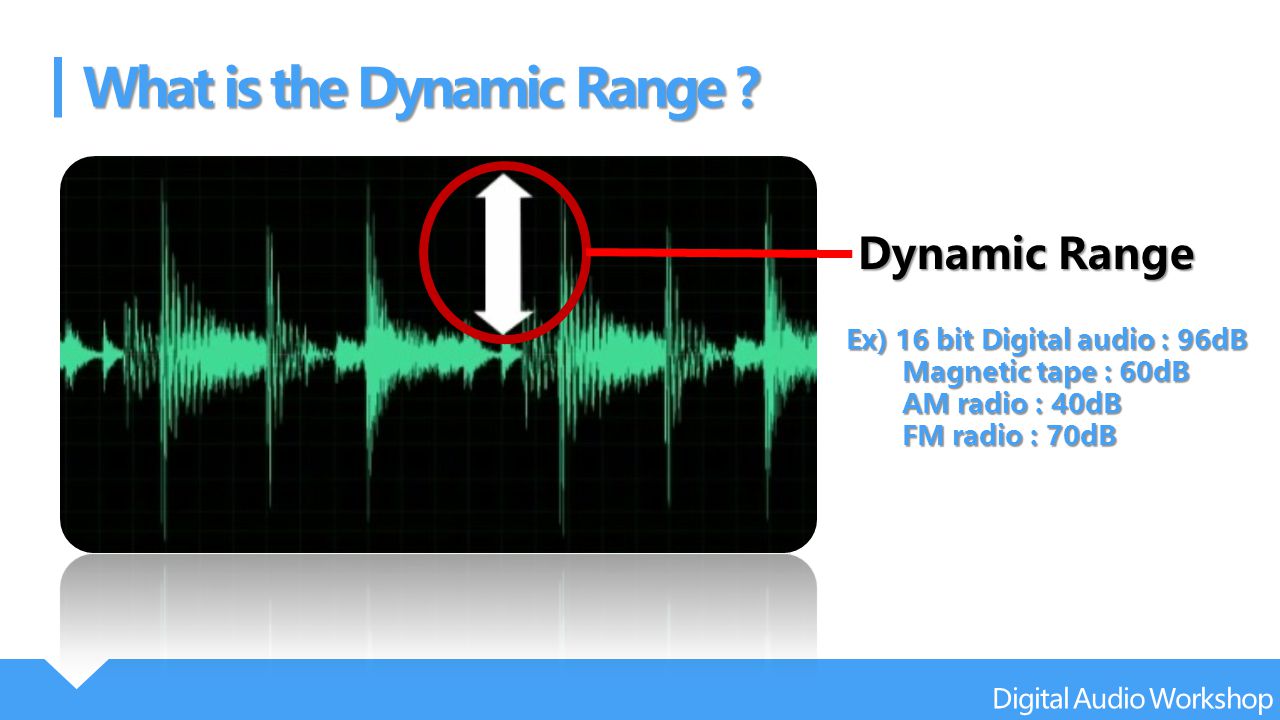 What is the Dynamic Range ?

Dynamic Range

Ex) 16 bit Digital audio : 96dB
Magnetic tape : 60dB
AM radio : 40dB
FM radio : 70dB

Digital Audio Workshop